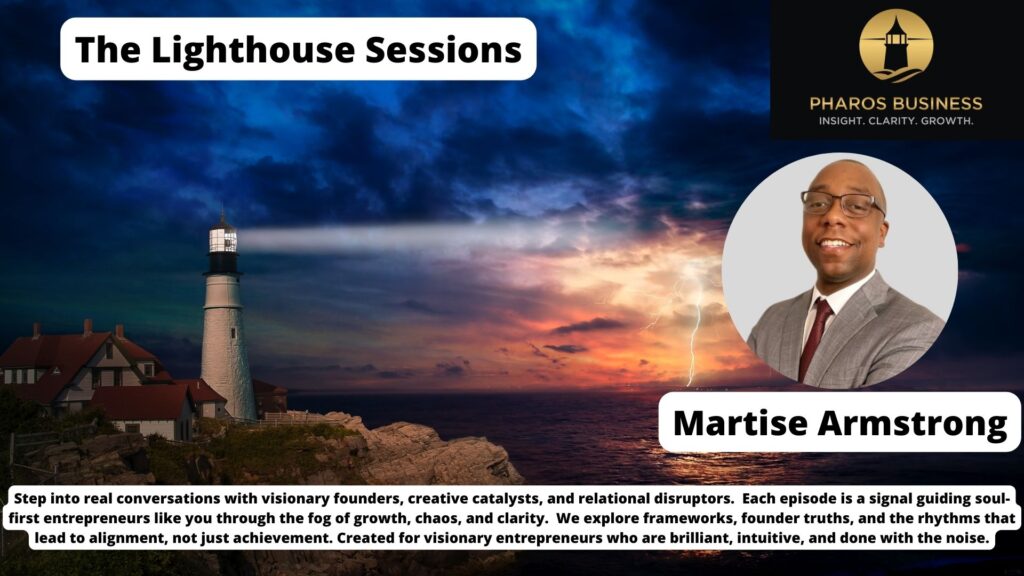 The Lighthouse Sessions

PHAROS BUSINESS
INSIGHT. CLARITY. GROWTH.

Martise Armstrong

Step into real conversations with visionary founders, creative catalysts, and relational disruptors. Each episode is a signal guiding soul-first entrepreneurs like you through the fog of growth, chaos, and clarity. We explore frameworks, founder truths, and the rhythms that lead to alignment, not just achievement. Created for visionary entrepreneurs who are brilliant, intuitive, and done with the noise.